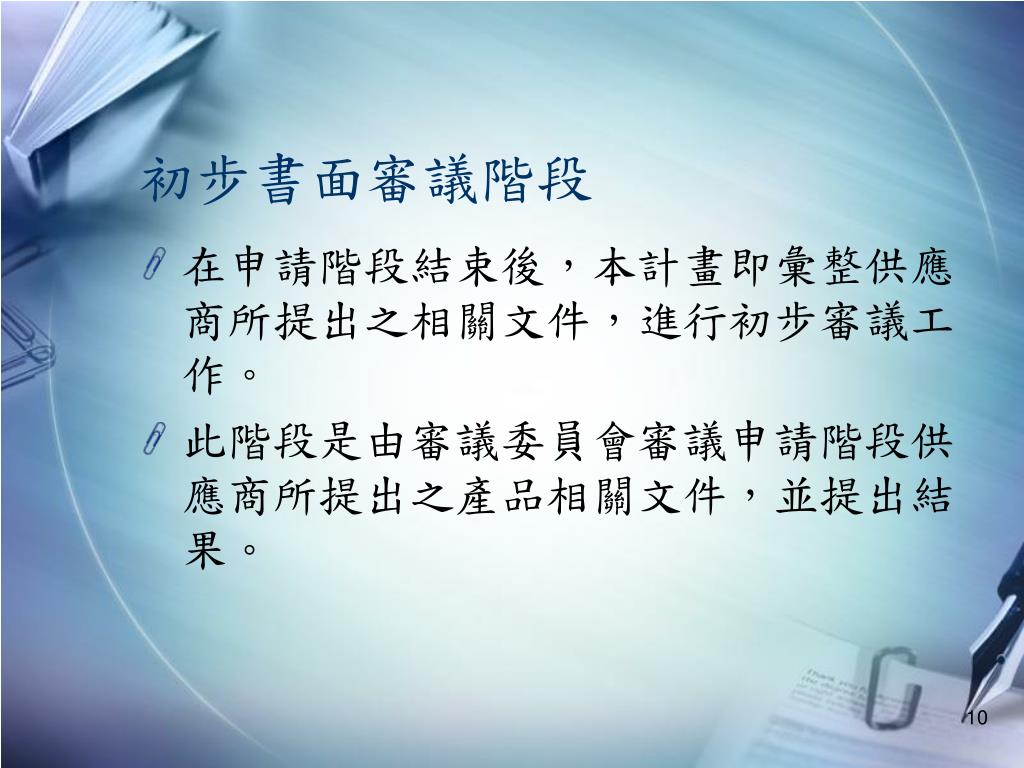 初步書面審議階段

在申請階段結束後，本計畫即彙整供應商所提出之相關文件，進行初步審議工作。

此階段是由審議委員會審議申請階段供應商所提出之產品相關文件，並提出結果。

10